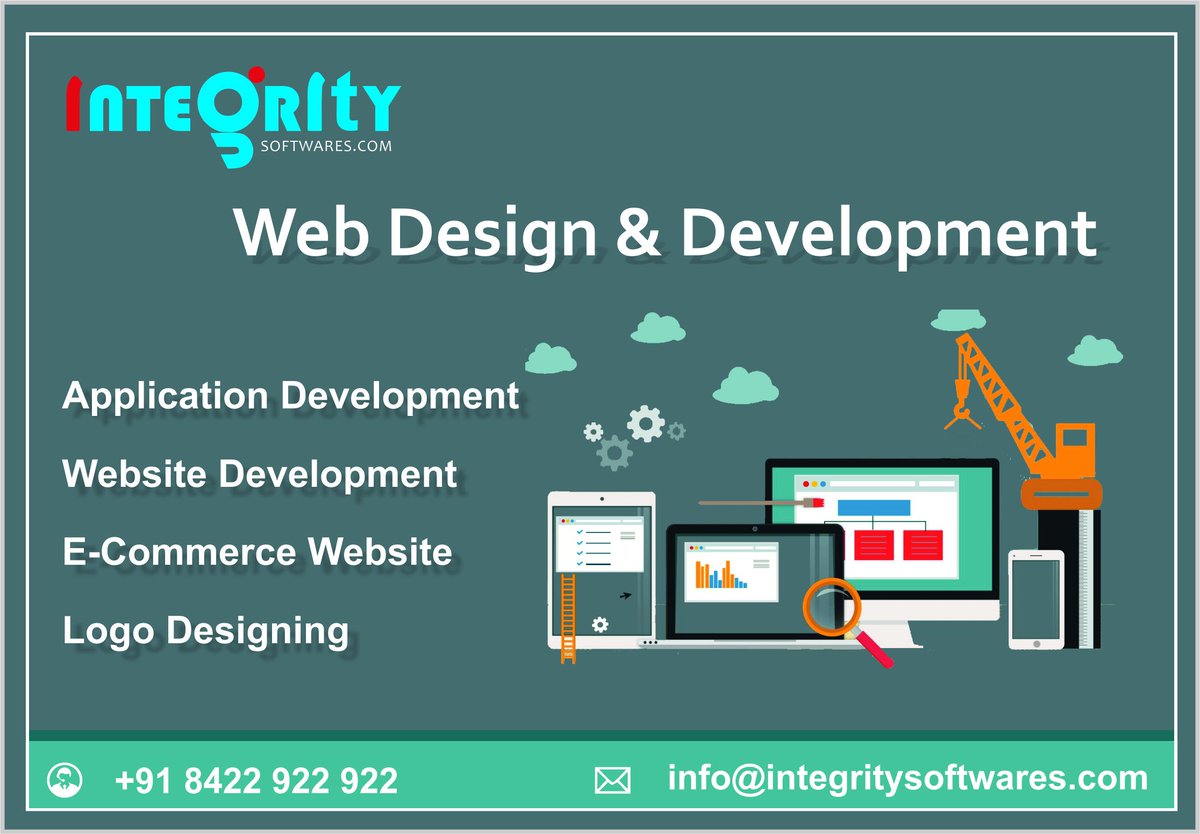 INTEGRITY
SOFTWARES.COM

Web Design & Development

Application Development

Website Development

E-Commerce Website

Logo Designing

+91 8422 922 922

info@integritysoftwares.com